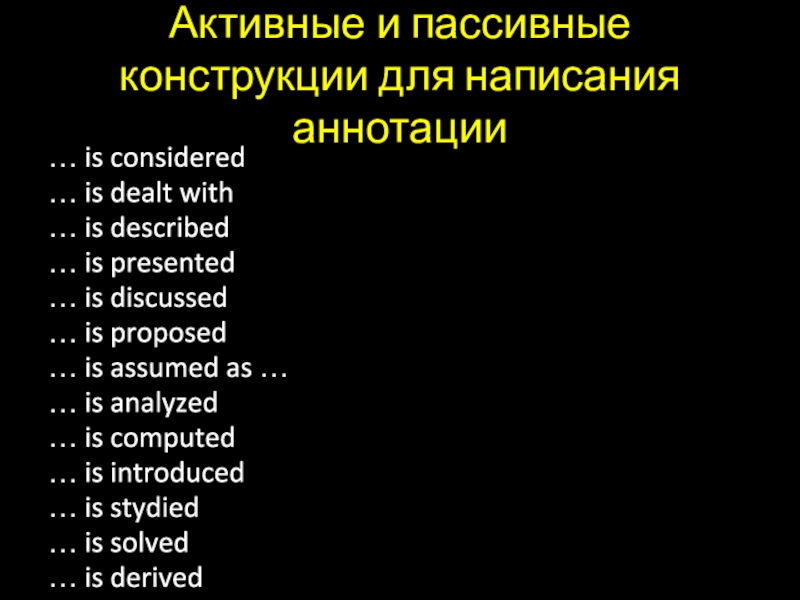 Активные и пассивные конструкции для написания аннотации

… is considered
… is dealt with
… is described
… is presented
… is discussed
… is proposed
… is assumed as …
… is analyzed
… is computed
… is introduced
… is stydied
… is solved
… is derived